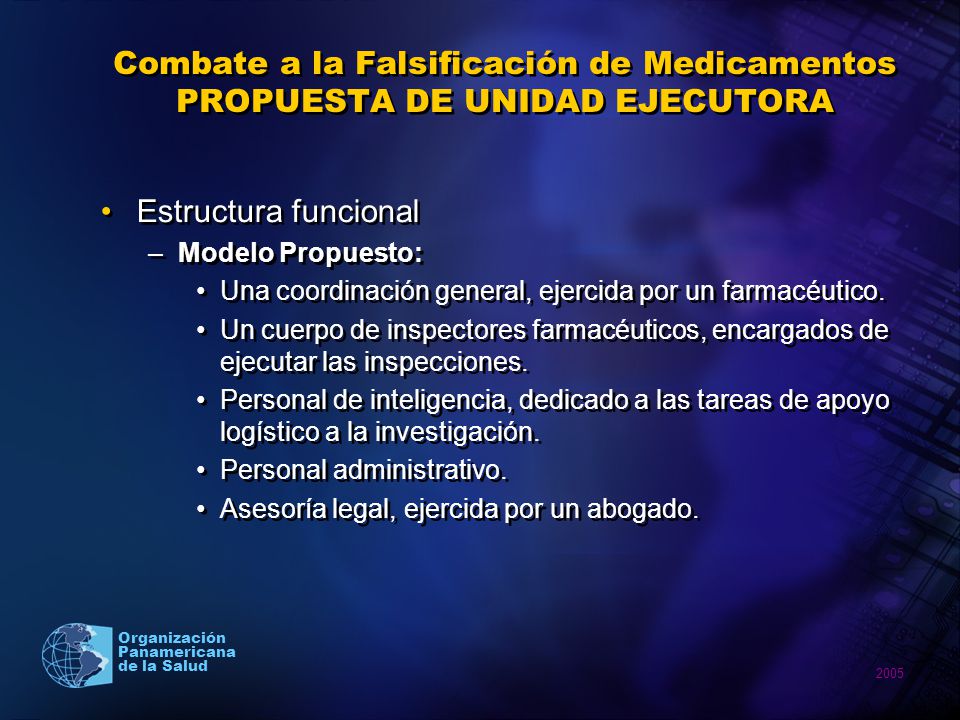 Combate a la Falsificación de Medicamentos
PROPUESTA DE UNIDAD EJECUTORA

• Estructura funcional
– Modelo Propuesto:
• Una coordinación general, ejercida por un farmacéutico.
• Un cuerpo de inspectores farmacéuticos, encargados de ejecutar las inspecciones.
• Personal de inteligencia, dedicado a las tareas de apoyo logístico a la investigación.
• Personal administrativo.
• Asesoría legal, ejercida por un abogado.

Organización Panamericana de la Salud

2005